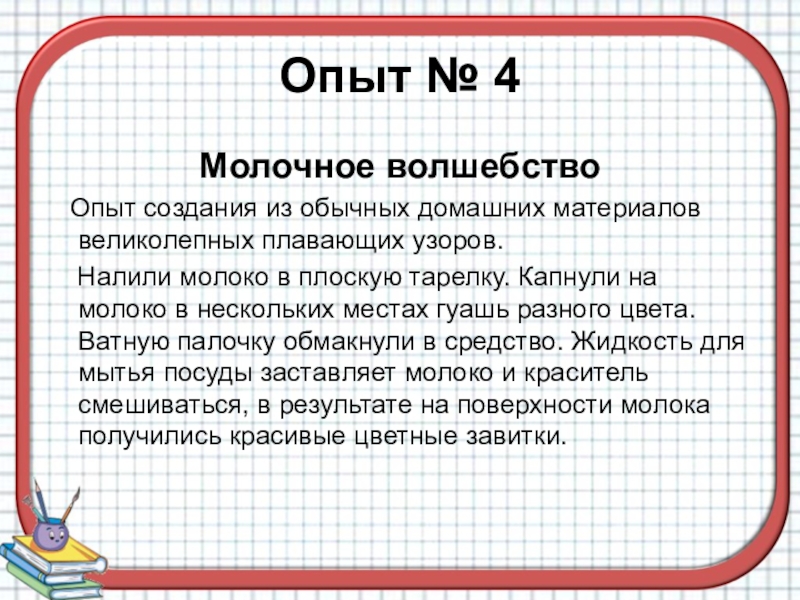 Опыт № 4

Молочное волшебство

Опыт создания из обычных домашних материалов великолепных плавающих узоров.

Налили молоко в плоскую тарелку. Капнули на молоко в нескольких местах гуашь разного цвета. Ватную палочку обмакнули в средство. Жидкость для мытья посуды заставляет молоко и краситель смешиваться, в результате на поверхности молока получились красивые цветные завитки.